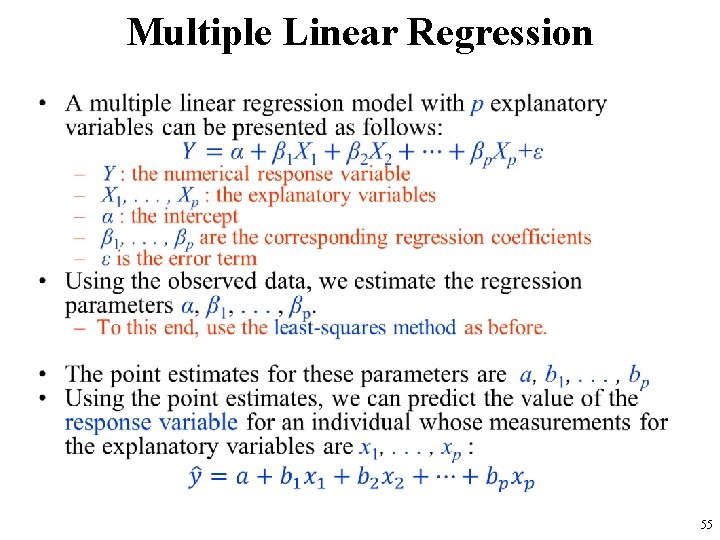 Multiple Linear Regression

• A multiple linear regression model with $p$ explanatory variables can be presented as follows:

$Y = \alpha + \beta_1 X_1 + \beta_2 X_2 + \cdots + \beta_p X_p + \varepsilon$

– $Y$ : the numerical response variable
– $X_1, \ldots, X_p$ : the explanatory variables
– $\alpha$ : the intercept
– $\beta_1, \ldots, \beta_p$ are the corresponding regression coefficients
– $\varepsilon$ is the error term

• Using the observed data, we estimate the regression parameters $\alpha, \beta_1, \ldots, \beta_p$.
– To this end, use the least-squares method as before.

• The point estimates for these parameters are $a, b_1, \ldots, b_p$
• Using the point estimates, we can predict the value of the response variable for an individual whose measurements for the explanatory variables are $x_1, \ldots, x_p$ :

$\hat{y} = a + b_1 x_1 + b_2 x_2 + \cdots + b_p x_p$

55